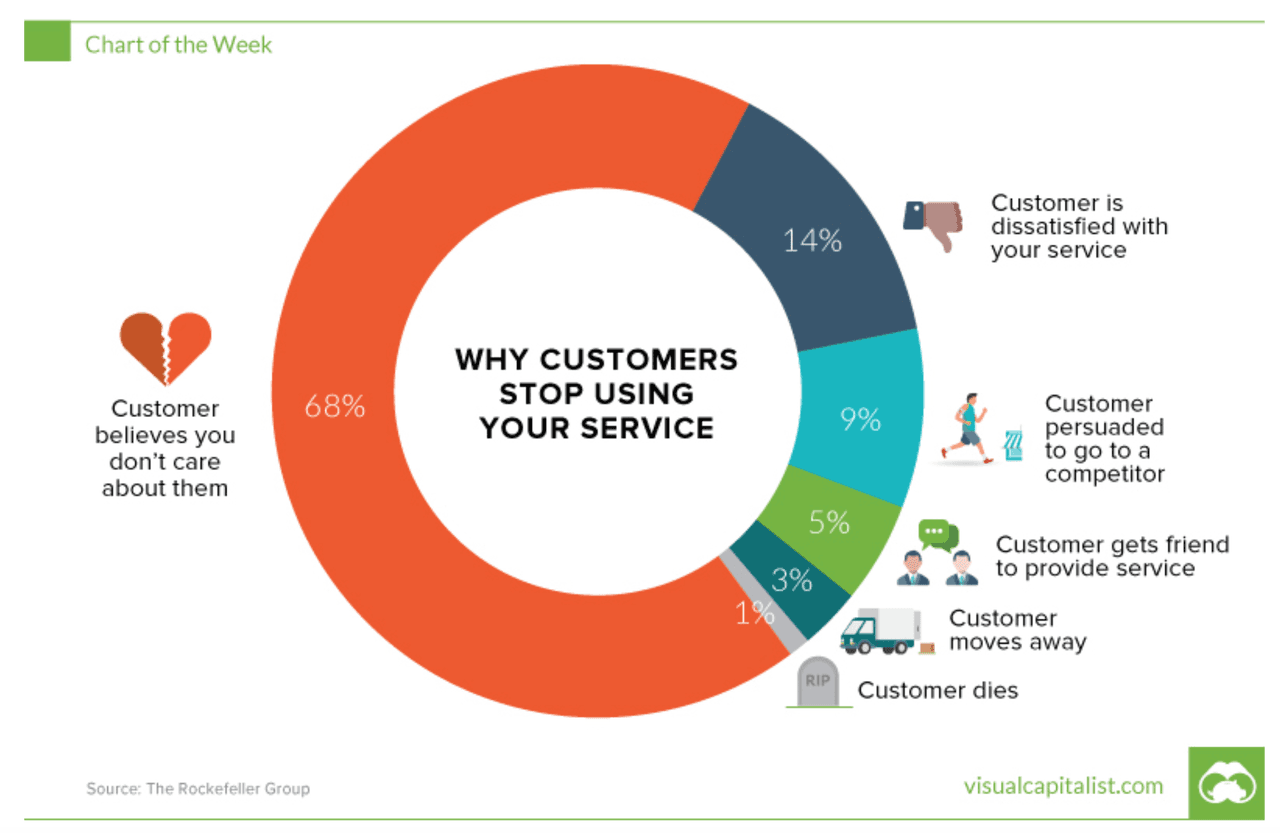 Chart of the Week

WHY CUSTOMERS STOP USING YOUR SERVICE

68%

Customer believes you don't care about them

14%

Customer is dissatisfied with your service

9%

Customer persuaded to go to a competitor

5%

Customer gets friend to provide service

3%

Customer moves away

1%

RIP

Customer dies

Source: The Rockefeller Group

visualcapitalist.com